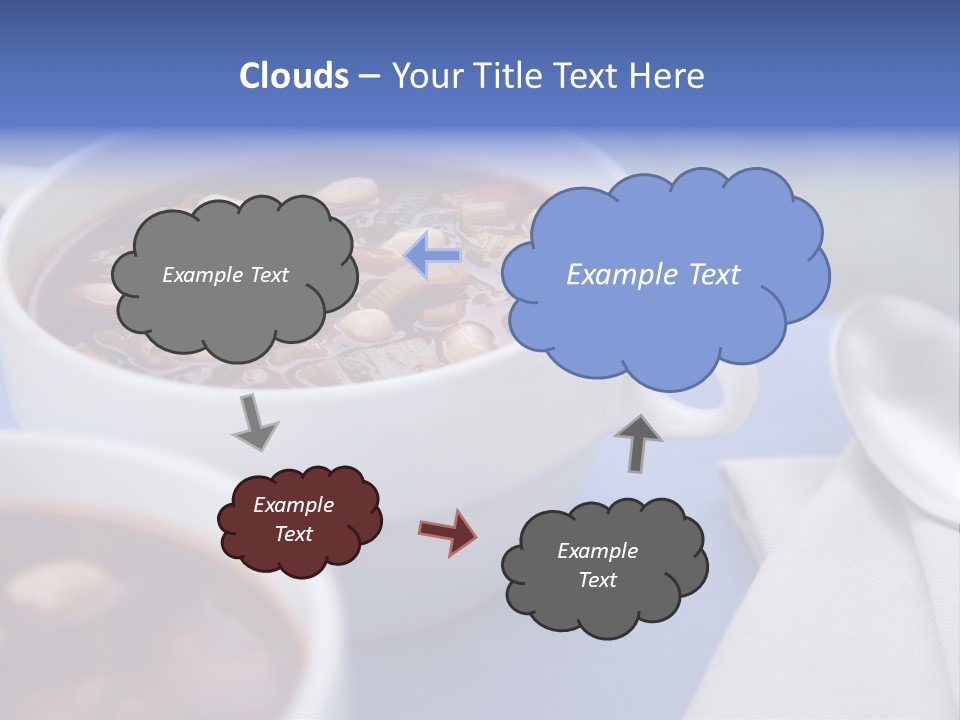 Clouds – Your Title Text Here

Example Text

Example Text

Example Text

Example Text